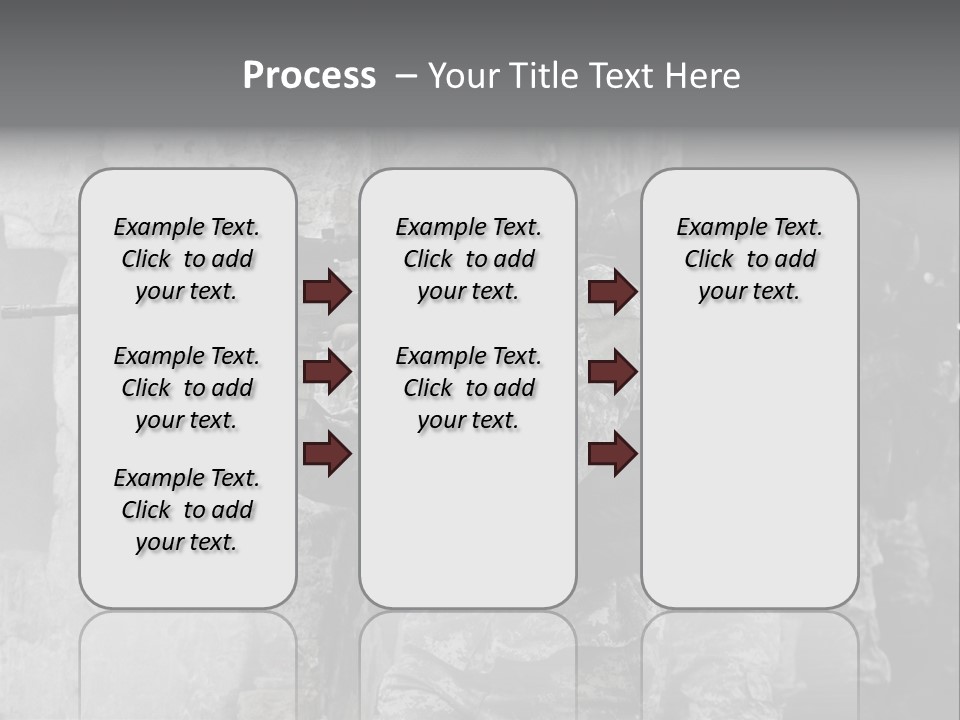 Process – Your Title Text Here

Example Text. Click to add your text.

Example Text. Click to add your text.

Example Text. Click to add your text.

Example Text. Click to add your text.

Example Text. Click to add your text.

Example Text. Click to add your text.